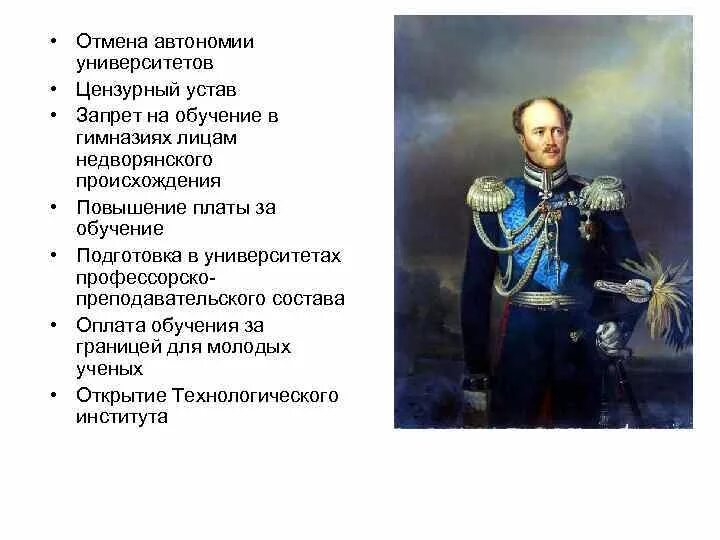 • Отмена автономии университетов
• Цензурный устав
• Запрет на обучение в гимназиях лицам недворянского происхождения
• Повышение платы за обучение
• Подготовка в университетах профессорско-преподавательского состава
• Оплата обучения за границей для молодых ученых
• Открытие Технологического института